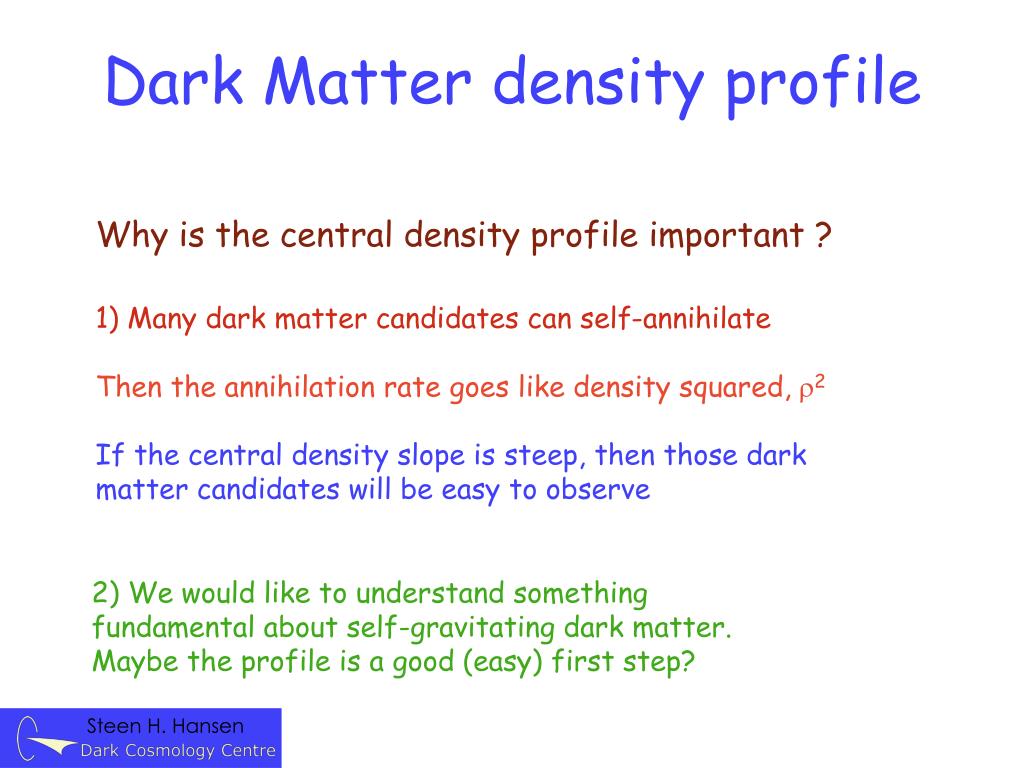 Dark Matter density profile

Why is the central density profile important ?

1) Many dark matter candidates can self-annihilate

Then the annihilation rate goes like density squared, $\rho^2$

If the central density slope is steep, then those dark matter candidates will be easy to observe

2) We would like to understand something fundamental about self-gravitating dark matter. Maybe the profile is a good (easy) first step?

Steen H. Hansen
Dark Cosmology Centre